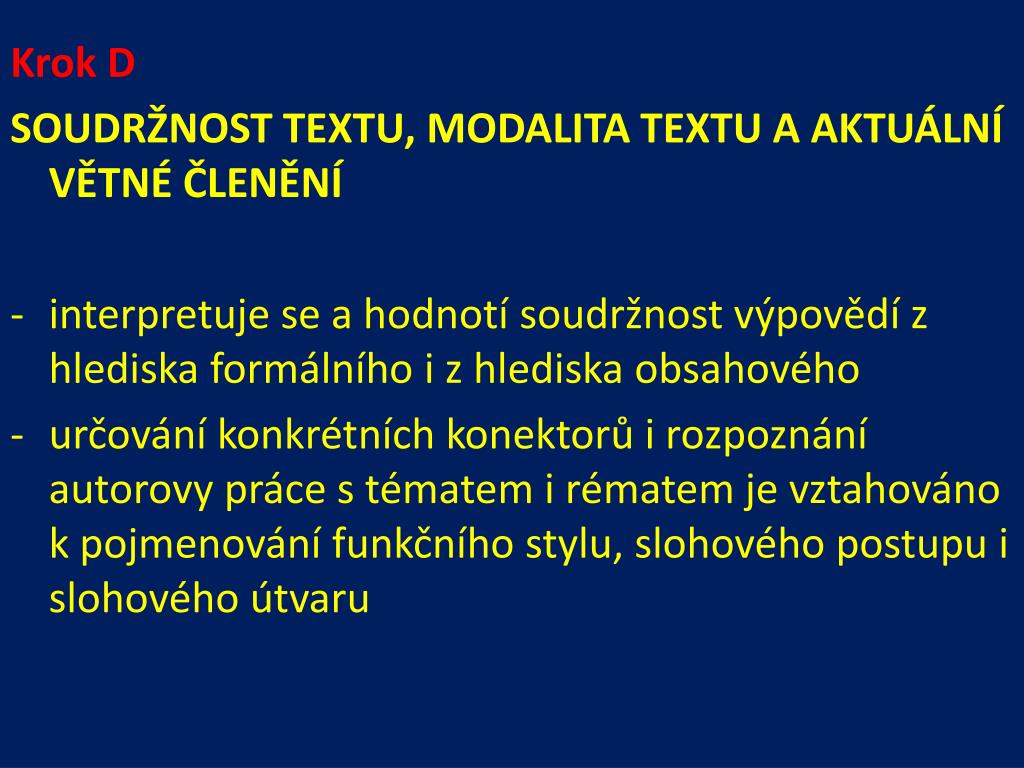 Krok D

SOUDRŽNOST TEXTU, MODALITA TEXTU A AKTUÁLNÍ VĚTNÉ ČLENĚNÍ

- interpretuje se a hodnotí soudržnost výpovědí z hlediska formálního i z hlediska obsahového
- určování konkrétních konektorů i rozpoznání autorovy práce s tématem i rématem je vztahováno k pojmenování funkčního stylu, slohového postupu i slohového útvaru